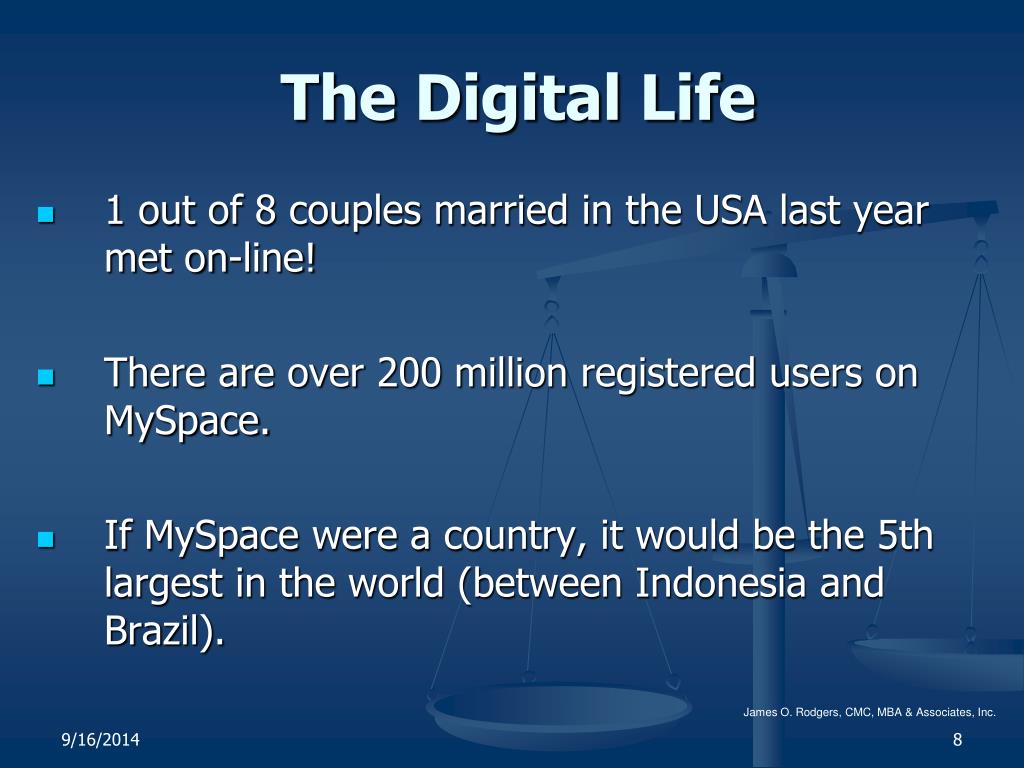 The Digital Life

1 out of 8 couples married in the USA last year met on-line!

There are over 200 million registered users on MySpace.

If MySpace were a country, it would be the 5th largest in the world (between Indonesia and Brazil).

James O. Rodgers, CMC, MBA & Associates, Inc.

9/16/2014

8